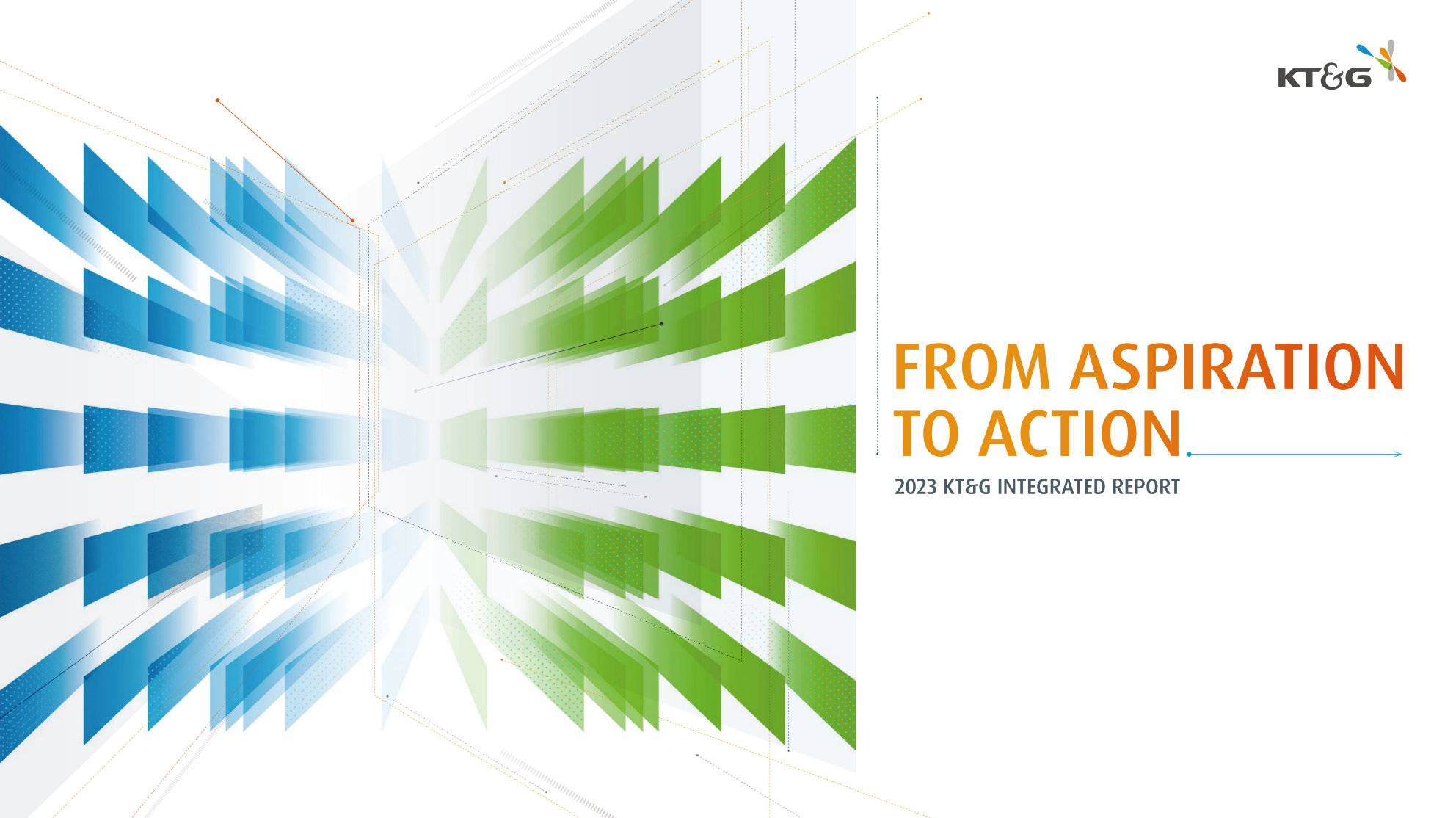 KT&G

FROM ASPIRATION TO ACTION

2023 KT&G INTEGRATED REPORT